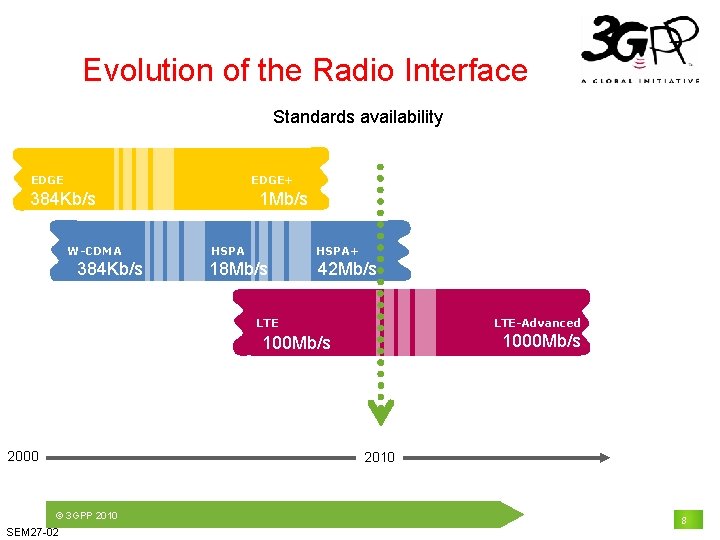 Evolution of the Radio Interface

3GPP
A GLOBAL INITIATIVE

Standards availability

EDGE
384Kb/s

EDGE+
1Mb/s

W-CDMA
384Kb/s

HSPA
18Mb/s

HSPA+
42Mb/s

LTE
100Mb/s

LTE-Advanced
1000Mb/s

2000

2010

© 3GPP 2010

8

SEM27-02